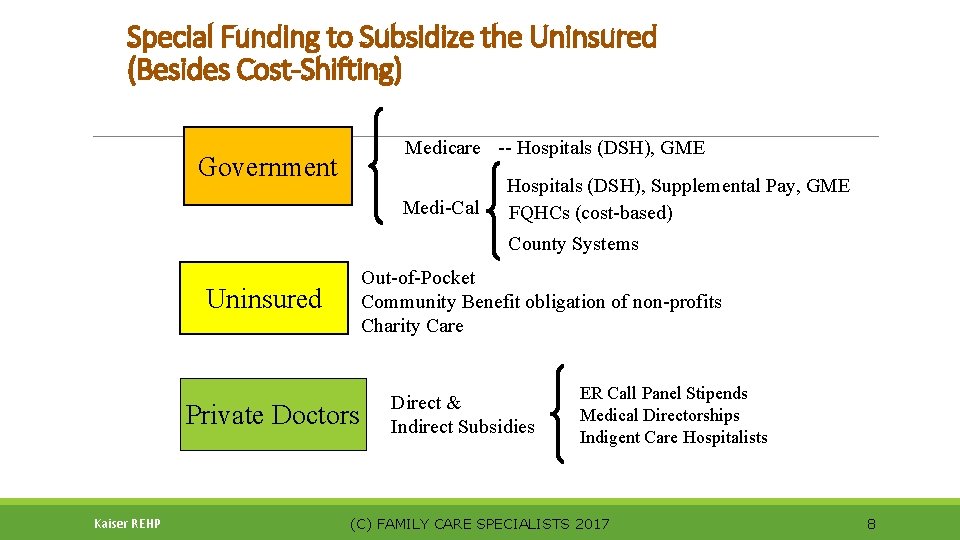 Special Funding to Subsidize the Uninsured (Besides Cost-Shifting)

Government

Medicare -- Hospitals (DSH), GME

Medi-Cal

Hospitals (DSH), Supplemental Pay, GME
FQHCs (cost-based)
County Systems

Uninsured

Out-of-Pocket
Community Benefit obligation of non-profits
Charity Care

Private Doctors

Direct & Indirect Subsidies

ER Call Panel Stipends
Medical Directorships
Indigent Care Hospitalists

Kaiser REHP

(C) FAMILY CARE SPECIALISTS 2017

8